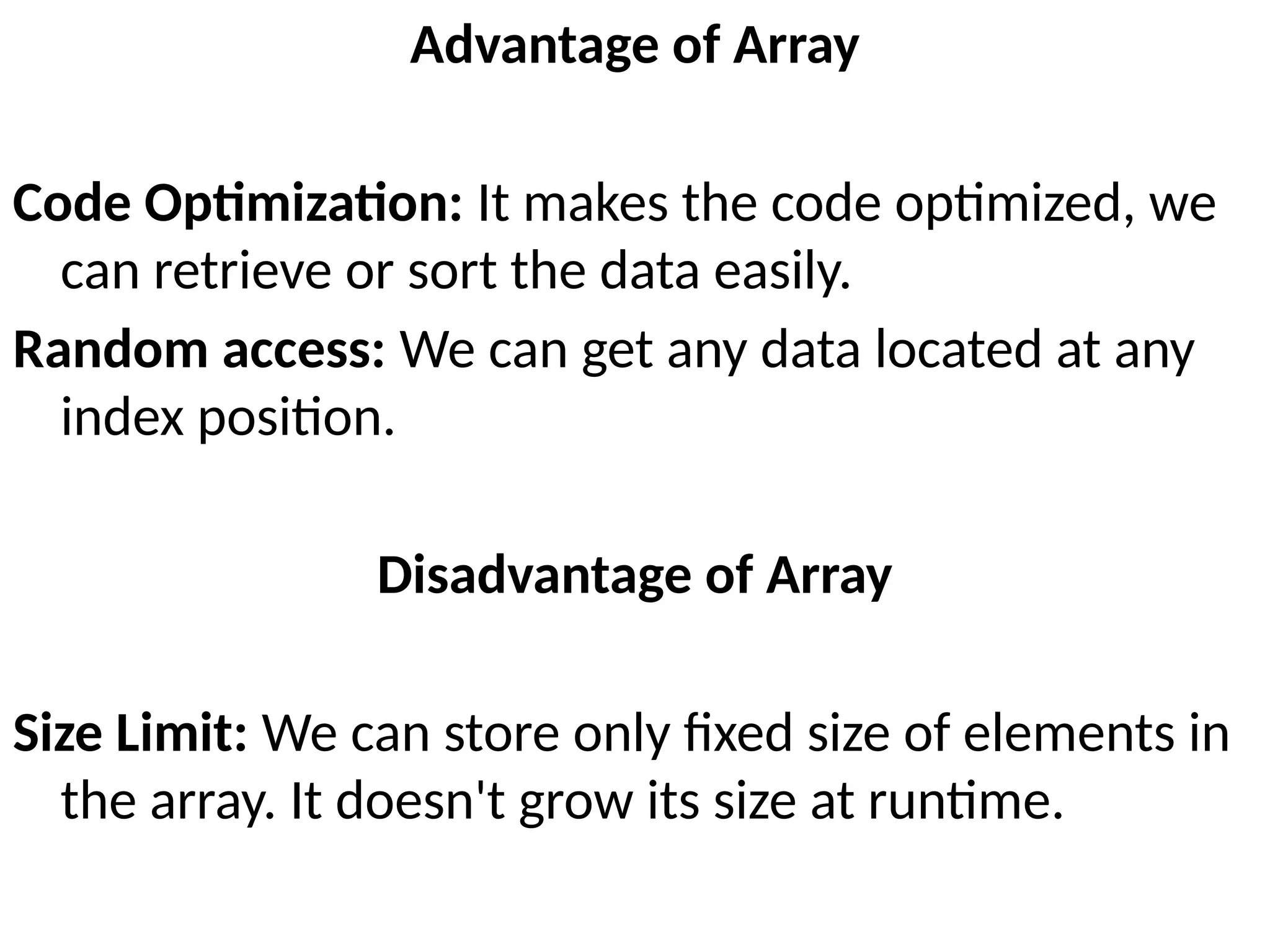 Advantage of Array

Code Optimization: It makes the code optimized, we can retrieve or sort the data easily.

Random access: We can get any data located at any index position.

Disadvantage of Array

Size Limit: We can store only fixed size of elements in the array. It doesn't grow its size at runtime.